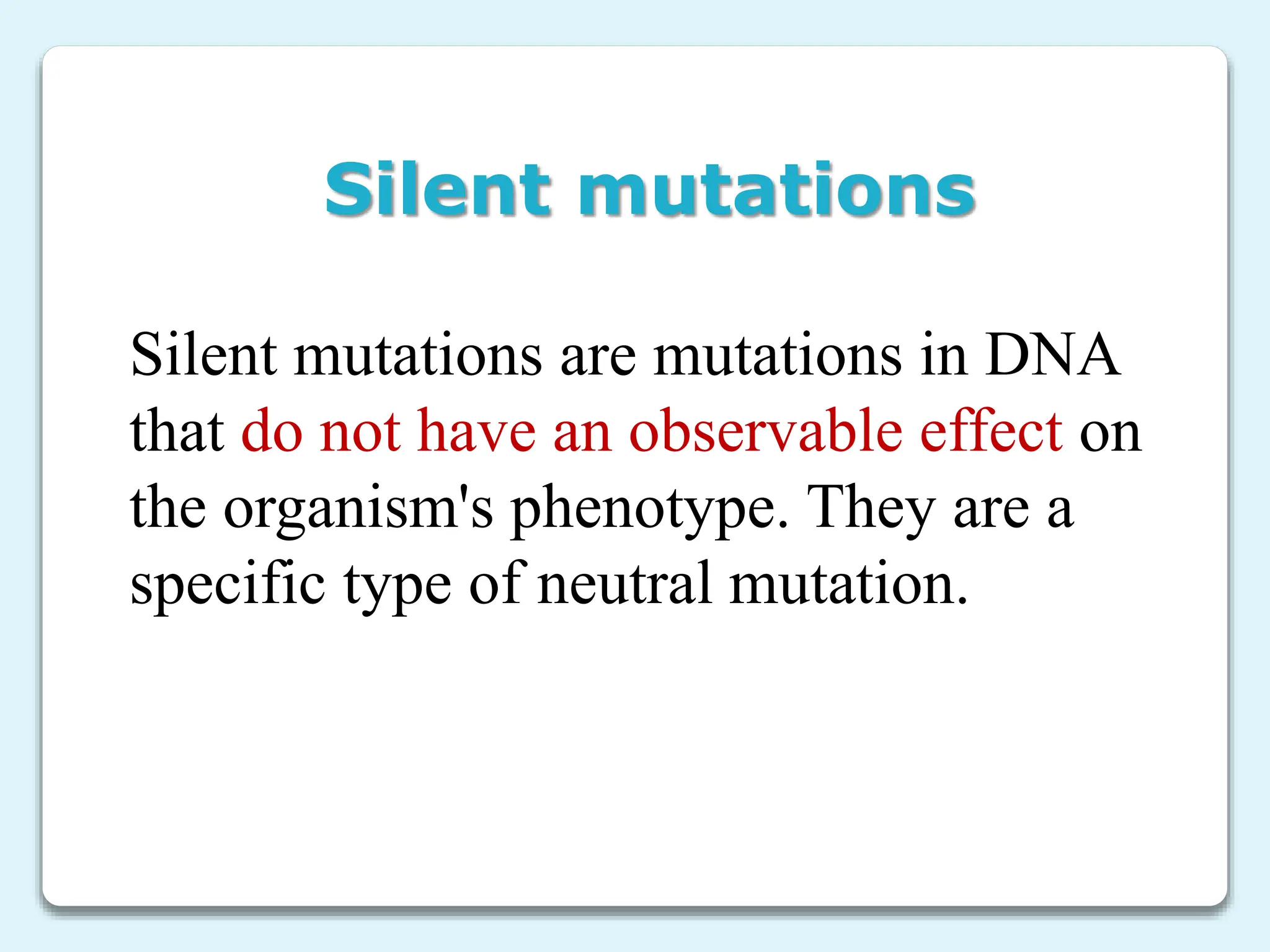 Silent mutations

Silent mutations are mutations in DNA that do not have an observable effect on the organism's phenotype. They are a specific type of neutral mutation.